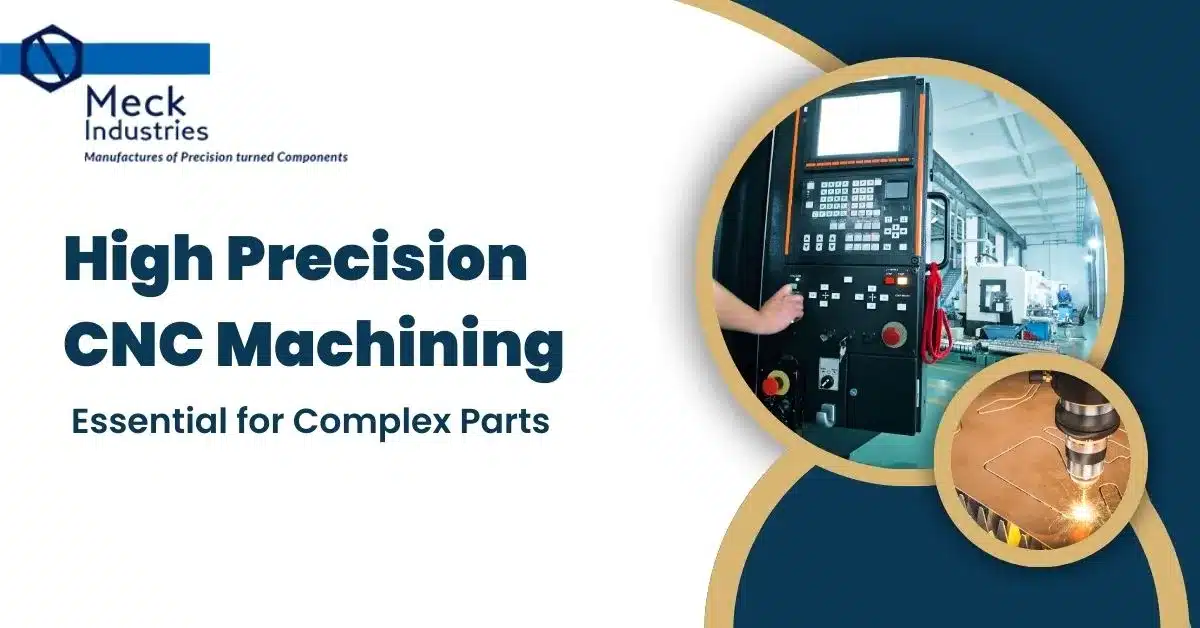 Meck Industries
Manufactures of Precision turned Components

High Precision CNC Machining

Essential for Complex Parts